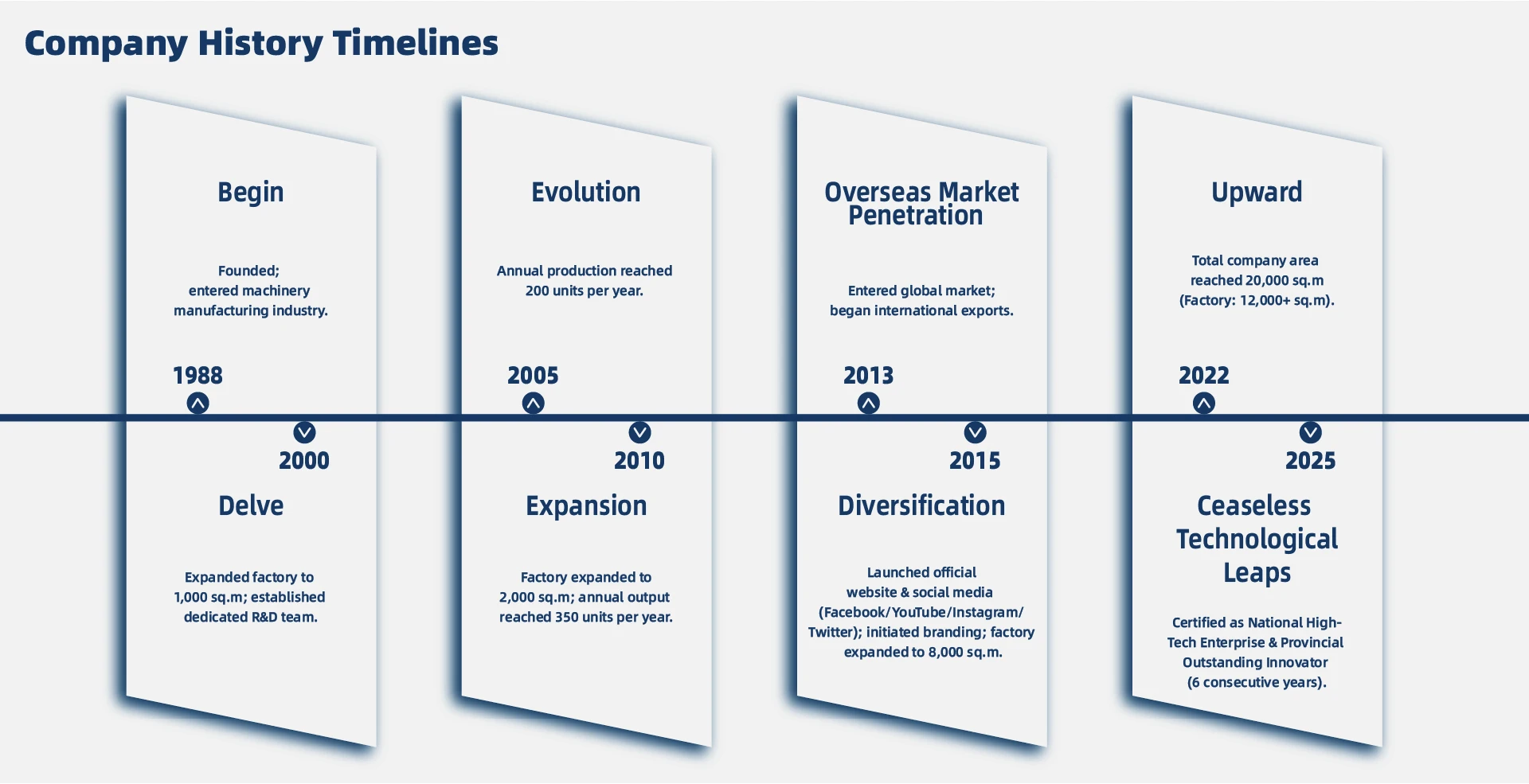 Company History Timelines

Begin

Founded; entered machinery manufacturing industry.

1988

2000

Delve

Expanded factory to 1,000 sq.m; established dedicated R&D team.

Evolution

Annual production reached 200 units per year.

2005

2010

Expansion

Factory expanded to 2,000 sq.m; annual output reached 350 units per year.

Overseas Market Penetration

Entered global market; began international exports.

2013

2015

Diversification

Launched official website & social media (Facebook/YouTube/Instagram/Twitter); initiated branding; factory expanded to 8,000 sq.m.

Upward

Total company area reached 20,000 sq.m (Factory: 12,000+ sq.m).

2022

2025

Ceaseless Technological Leaps

Certified as National High-Tech Enterprise & Provincial Outstanding Innovator (6 consecutive years).